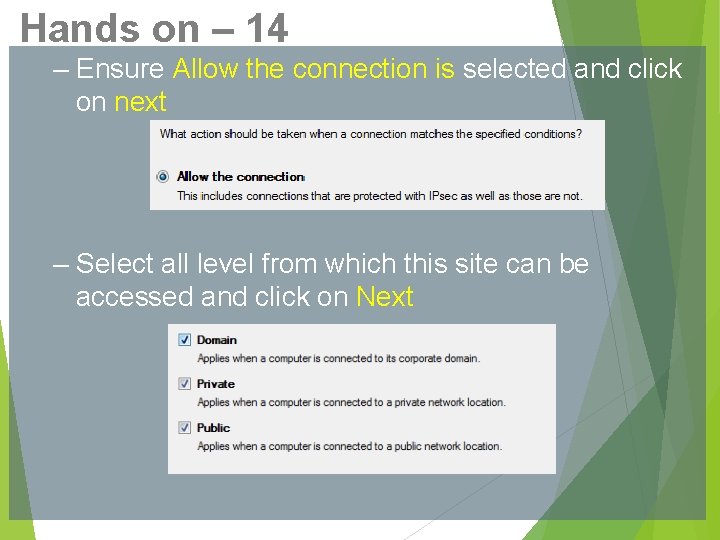 Hands on – 14

– Ensure Allow the connection is selected and click on next

What action should be taken when a connection matches the specified conditions?

Allow the connection

This includes connections that are protected with IPsec as well as those are not.

– Select all level from which this site can be accessed and click on Next

Domain

Applies when a computer is connected to its corporate domain.

Private

Applies when a computer is connected to a private network location.

Public

Applies when a computer is connected to a public network location.